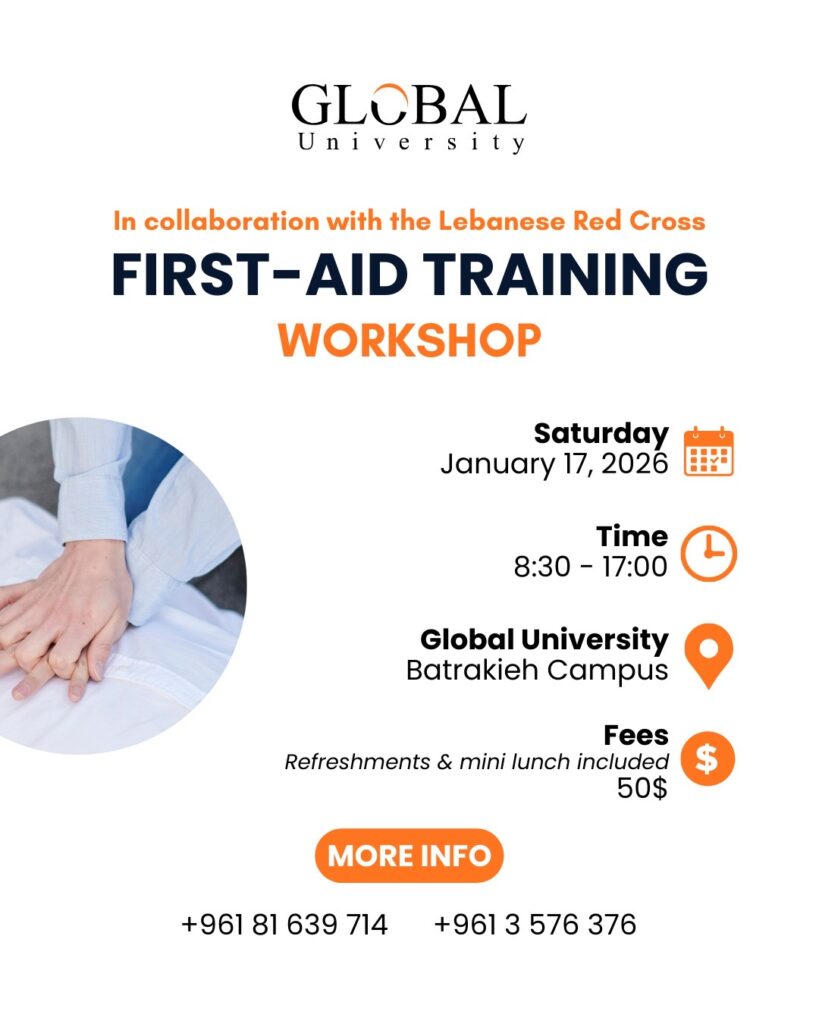 GLOBAL
University

In collaboration with the Lebanese Red Cross

FIRST-AID TRAINING

WORKSHOP

Saturday
January 17, 2026

Time
8:30 - 17:00

Global University
Batrakieh Campus

Fees
Refreshments & mini lunch included
50$

MORE INFO

+961 81 639 714     +961 3 576 376